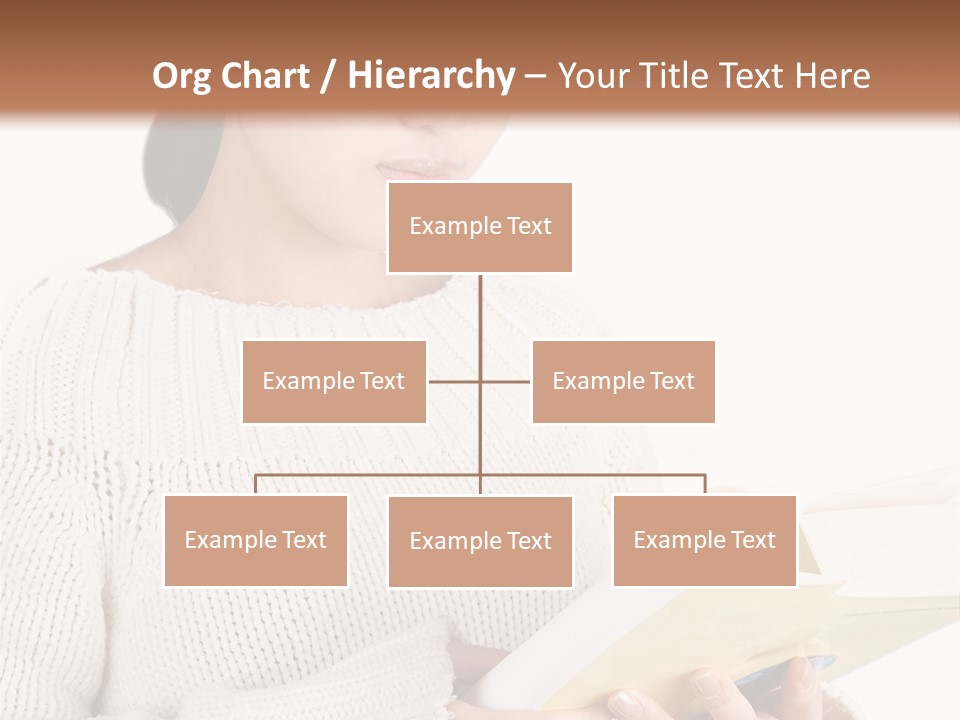 Org Chart / Hierarchy – Your Title Text Here

Example Text

Example Text

Example Text

Example Text

Example Text

Example Text